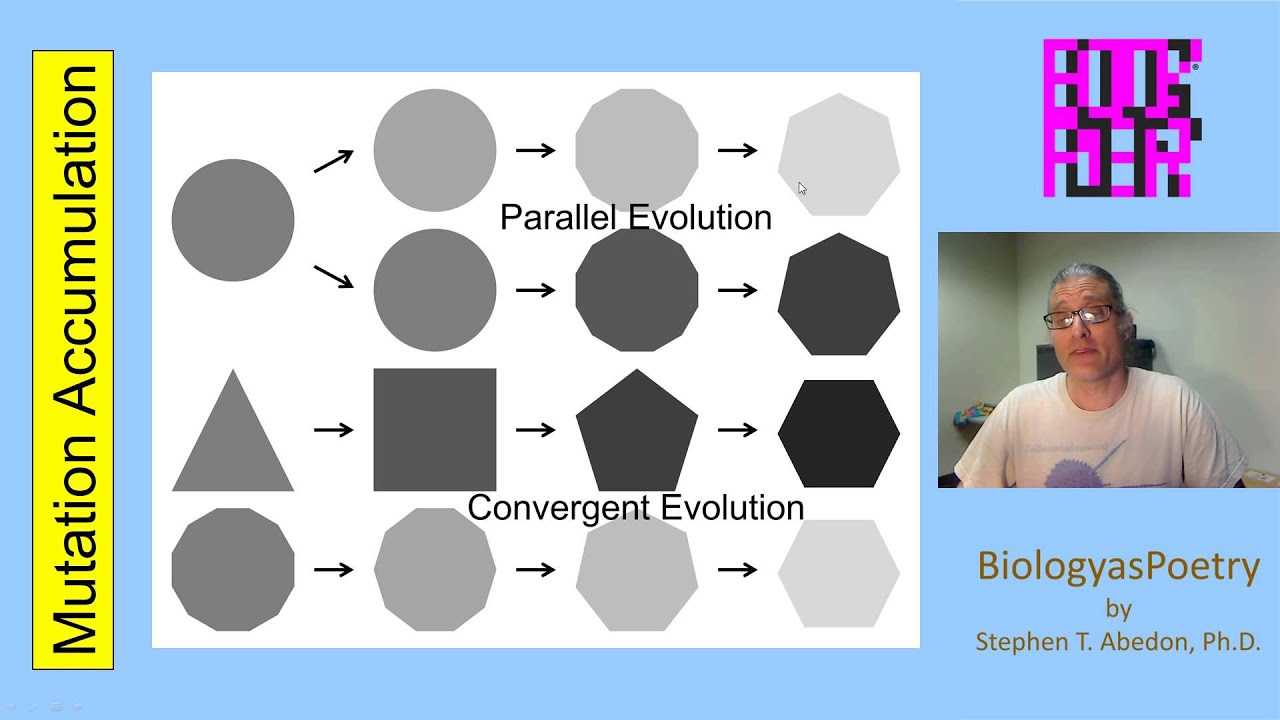 Mutation Accumulation

Parallel Evolution

Convergent Evolution

BiologyasPoetry
by
Stephen T. Abedon, Ph.D.